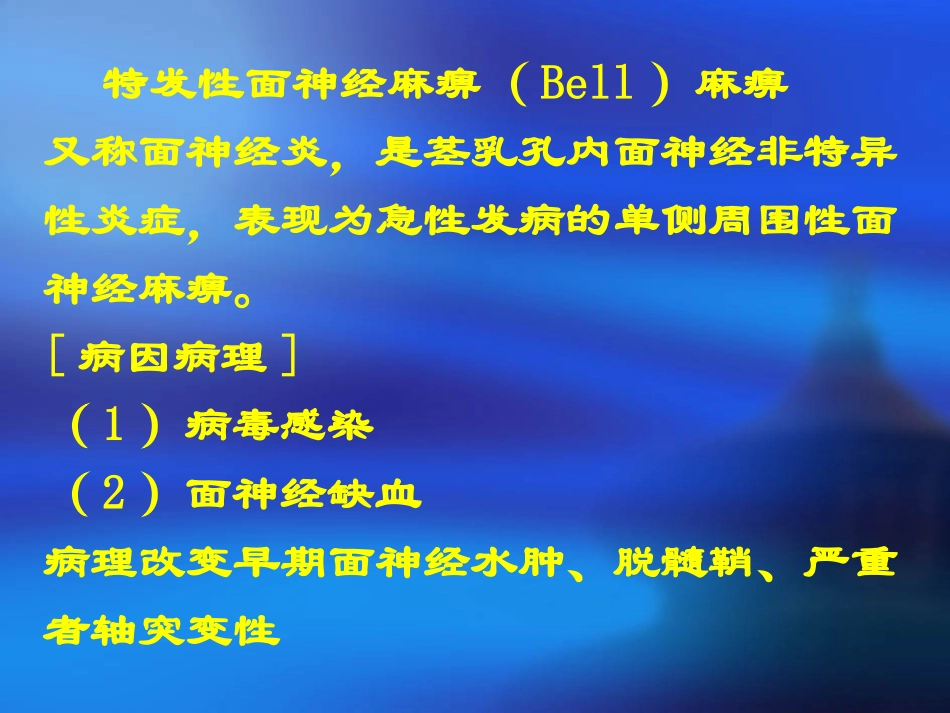 特发性面神经麻痹（Bell）麻痹

又称面神经炎，是茎乳孔内面神经非特异性炎症，表现为急性发病的单侧周围性面神经麻痹。

［病因病理］

（1）病毒感染

（2）面神经缺血

病理改变早期面神经水肿、脱髓鞘、严重者轴突变性